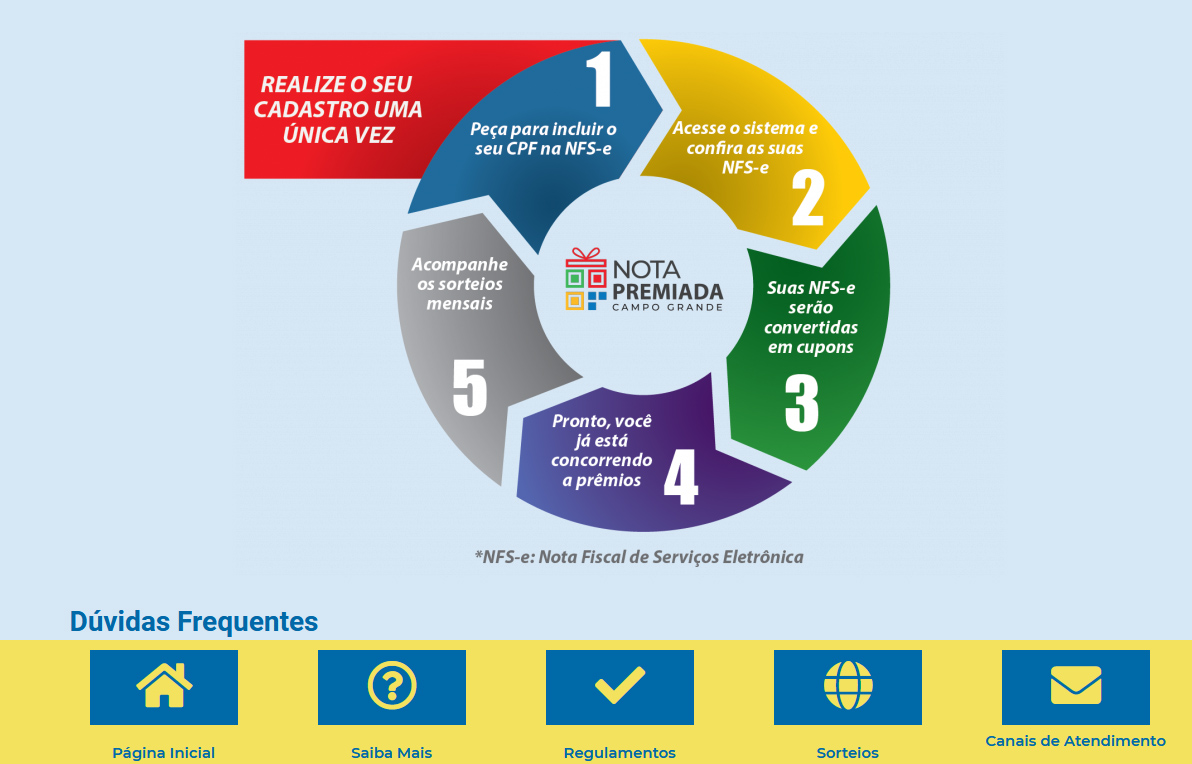 REALIZE O SEU CADASTRO UMA ÚNICA VEZ

1
Peça para incluir o seu CPF na NFS-e

Acesse o sistema e confira as suas NFS-e
2

Suas NFS-e serão convertidas em cupons
3

Pronto, você já está concorrendo a prêmios
4

Acompanhe os sorteios mensais
5

NOTA PREMIADA CAMPO GRANDE

*NFS-e: Nota Fiscal de Serviços Eletrônica

Dúvidas Frequentes

Página Inicial

Saiba Mais

Regulamentos

Sorteios

Canais de Atendimento